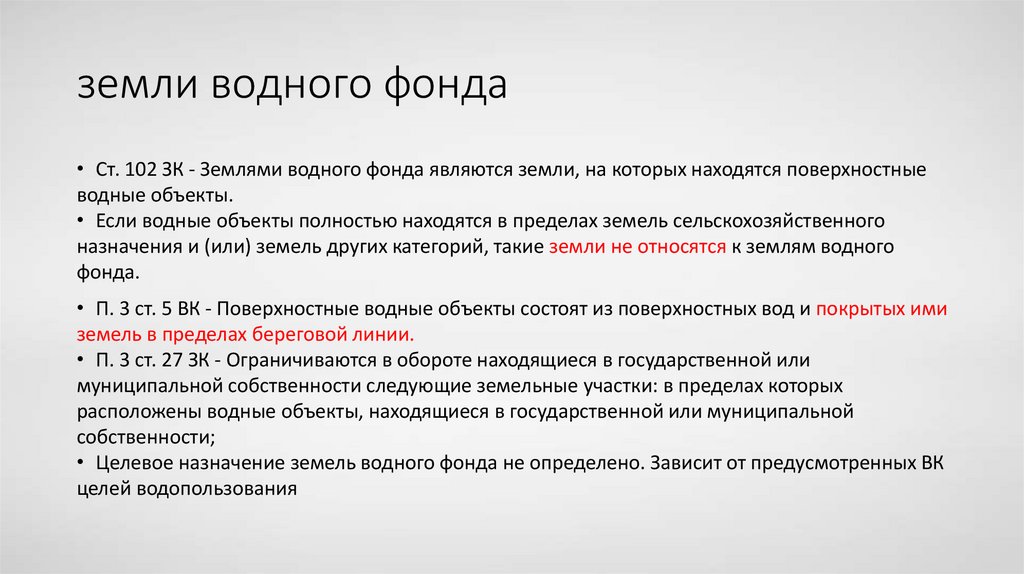 земли водного фонда

• Ст. 102 ЗК - Землями водного фонда являются земли, на которых находятся поверхностные водные объекты.
• Если водные объекты полностью находятся в пределах земель сельскохозяйственного назначения и (или) земель других категорий, такие земли не относятся к землям водного фонда.

• П. 3 ст. 5 ВК - Поверхностные водные объекты состоят из поверхностных вод и покрытых ими земель в пределах береговой линии.
• П. 3 ст. 27 ЗК - Ограничиваются в обороте находящиеся в государственной или муниципальной собственности следующие земельные участки: в пределах которых расположены водные объекты, находящиеся в государственной или муниципальной собственности;
• Целевое назначение земель водного фонда не определено. Зависит от предусмотренных ВК целей водопользования